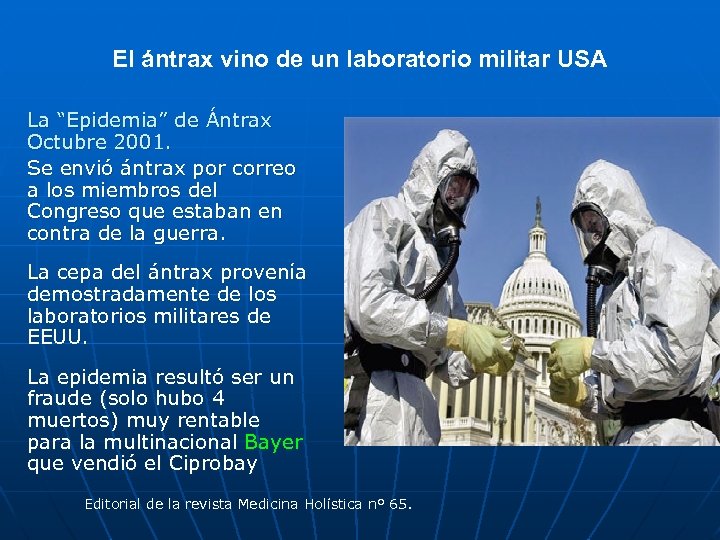 El ántrax vino de un laboratorio militar USA

La “Epidemia” de Ántrax Octubre 2001.

Se envió ántrax por correo a los miembros del Congreso que estaban en contra de la guerra.

La cepa del ántrax provenía demostradamente de los laboratorios militares de EEUU.

La epidemia resultó ser un fraude (solo hubo 4 muertos) muy rentable para la multinacional Bayer que vendió el Ciprobay

Editorial de la revista Medicina Holística nº 65.